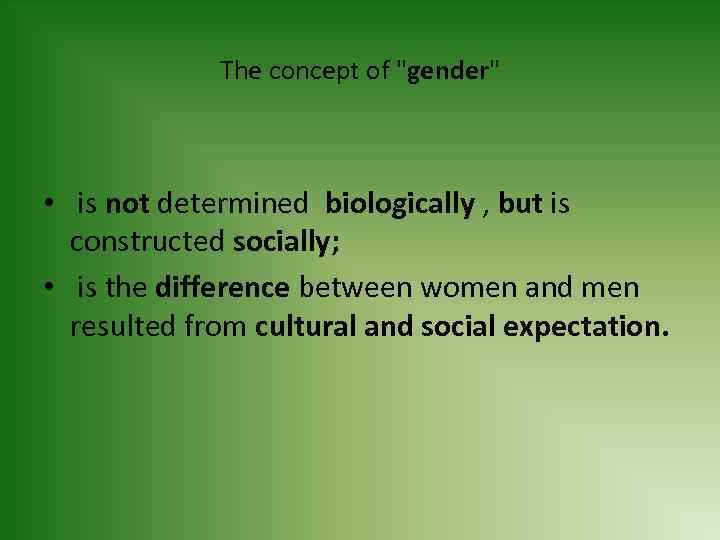 The concept of "gender"

• is not determined biologically , but is constructed socially;
• is the difference between women and men resulted from cultural and social expectation.